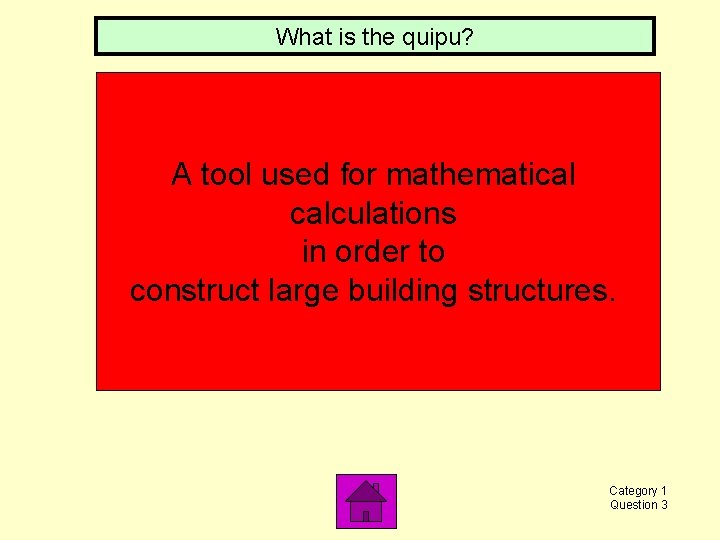 What is the quipu?

A tool used for mathematical calculations in order to construct large building structures.

Category 1
Question 3